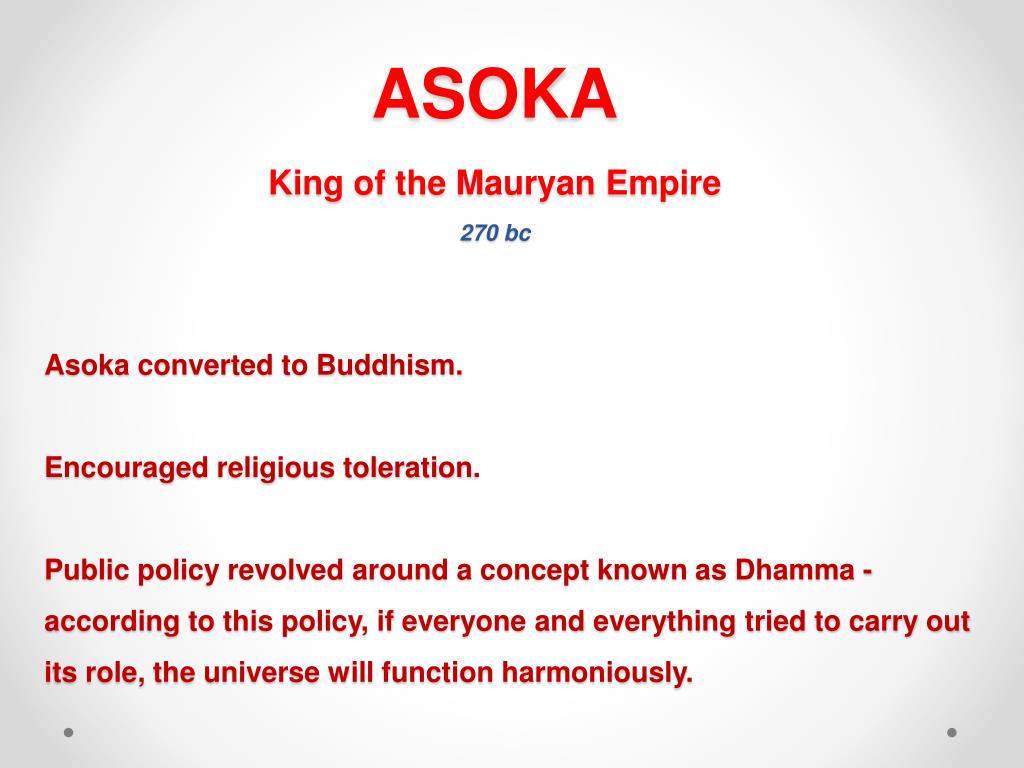 ASOKA

King of the Mauryan Empire

270 bc

Asoka converted to Buddhism.

Encouraged religious toleration.

Public policy revolved around a concept known as Dhamma - according to this policy, if everyone and everything tried to carry out its role, the universe will function harmoniously.